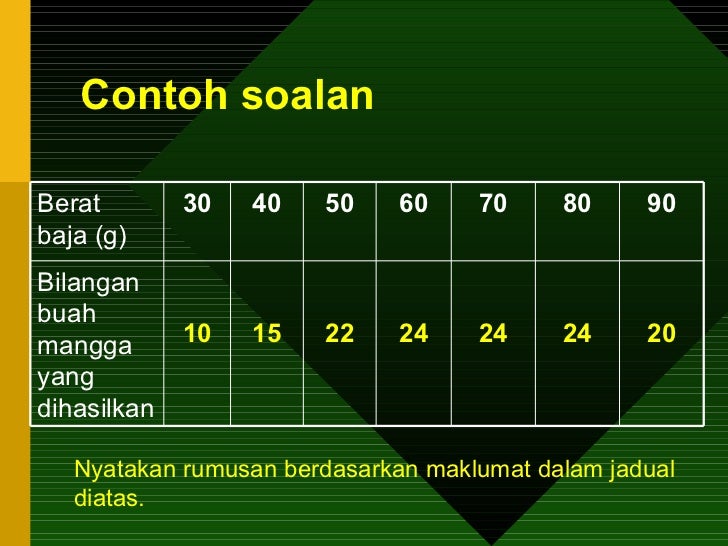 Contoh soalan

| Berat baja (g) | 30 | 40 | 50 | 60 | 70 | 80 | 90 |
|---|---|---|---|---|---|---|---|
| Bilangan buah mangga yang dihasilkan | 10 | 15 | 22 | 24 | 24 | 24 | 20 |

Nyatakan rumusan berdasarkan maklumat dalam jadual diatas.